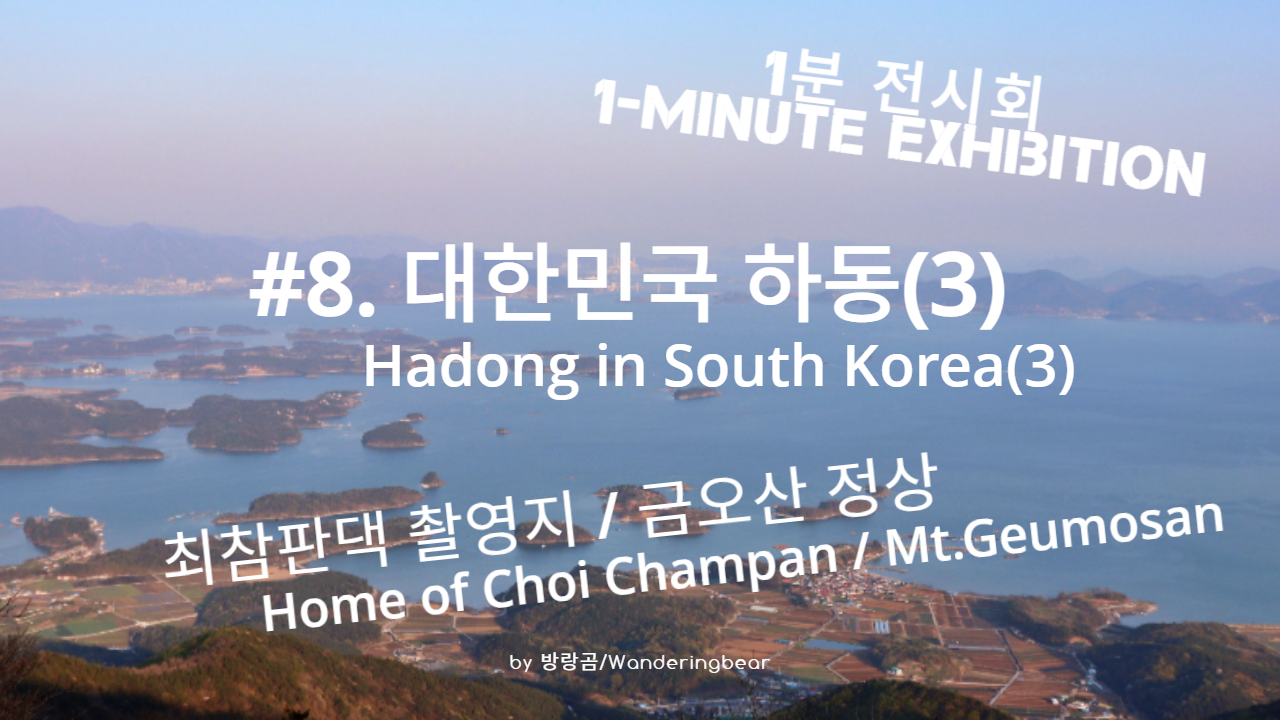 1분 전시회
1-MINUTE EXHIBITION

#8. 대한민국 하동(3)
Hadong in South Korea(3)

최참판댁 촬영지 / 금오산 정상
Home of Choi Champan / Mt.Geumosan

by 방랑곰/Wanderingbear